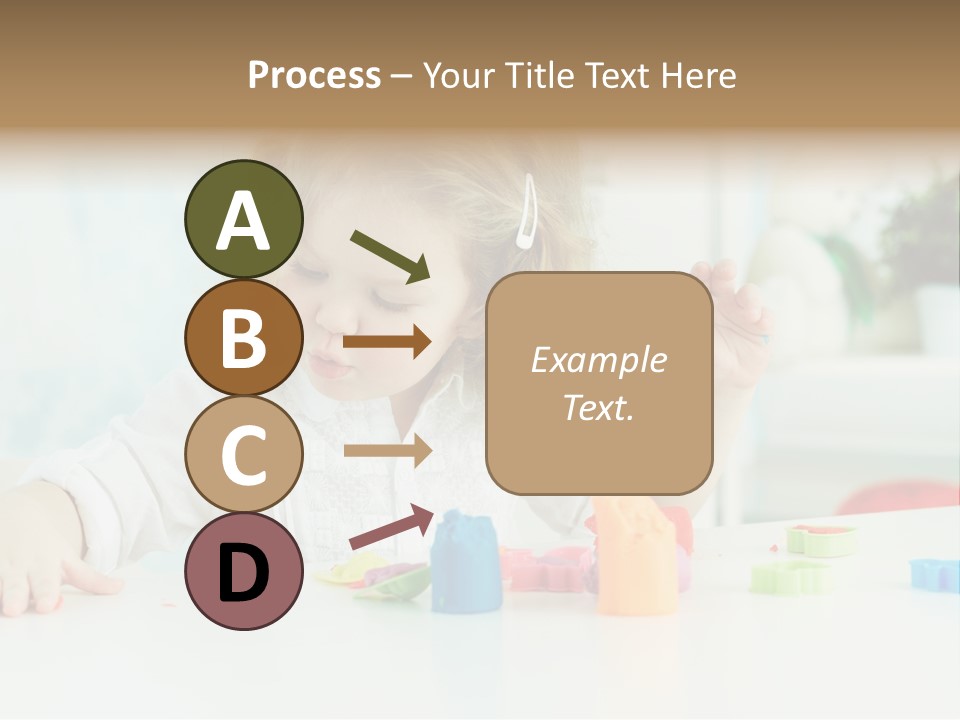 Process – Your Title Text Here

A

B

C

D

Example Text.